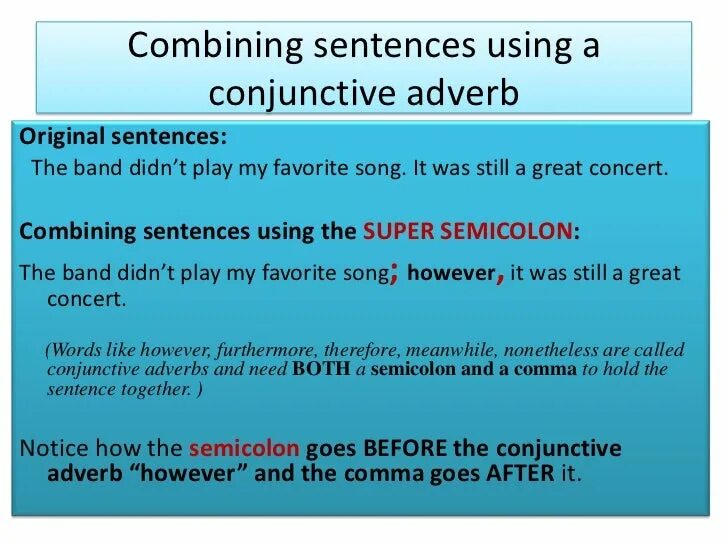 Combining sentences using a conjunctive adverb

Original sentences:
The band didn't play my favorite song. It was still a great concert.

Combining sentences using the SUPER SEMICOLON:

The band didn't play my favorite song; however, it was still a great concert.

(Words like however, furthermore, therefore, meanwhile, nonetheless are called conjunctive adverbs and need BOTH a semicolon and a comma to hold the sentence together. )

Notice how the semicolon goes BEFORE the conjunctive adverb "however" and the comma goes AFTER it.